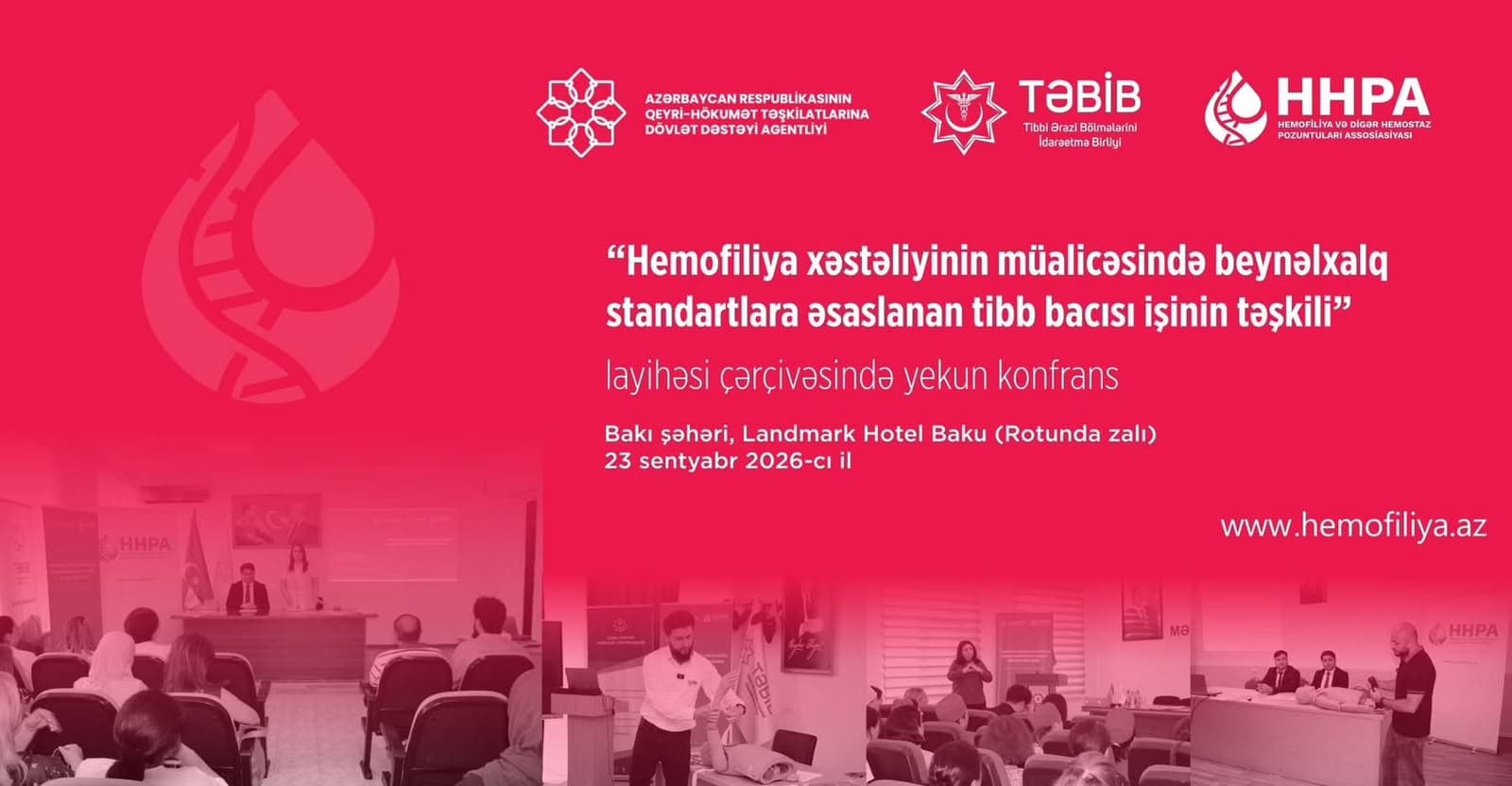 AZƏRBAYCAN RESPUBLİKASININ QEYRİ-HÖKUMƏT TƏŞKİLATLARINA DÖVLƏT DƏSTƏYİ AGENTLİYİ

TƏBİB
Tibbi Ərazi Bölmələrini İdarəetmə Birliyi

HHPA
HEMOFİLİYA VƏ DİGƏR HEMOSTAZ POZUNTULARI ASSOSİASİYASI

“Hemofiliya xəstəliyinin müalicəsində beynəlxalq standartlara əsaslanan tibb bacısı işinin təşkili”
layihəsi çərçivəsində yekun konfrans

Bakı şəhəri, Landmark Hotel Baku (Rotunda zalı)
23 sentyabr 2026-cı il

www.hemofiliya.az

HHPA

TƏBİB

HHPA